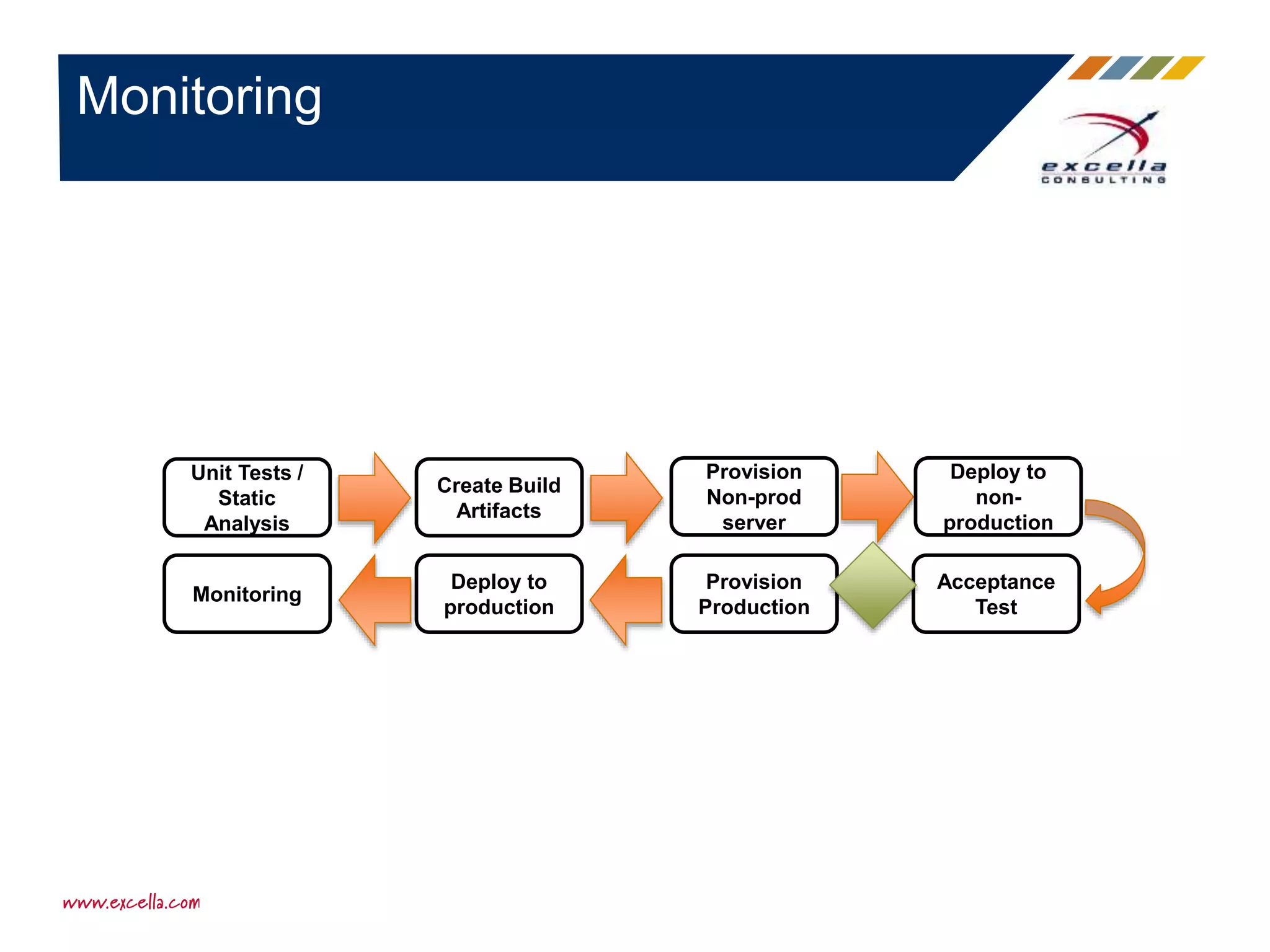 Monitoring

excella
CONSULTING

Unit Tests / Static Analysis

Create Build Artifacts

Provision Non-prod server

Deploy to non-production

Acceptance Test

Provision Production

Deploy to production

Monitoring

www.excella.com